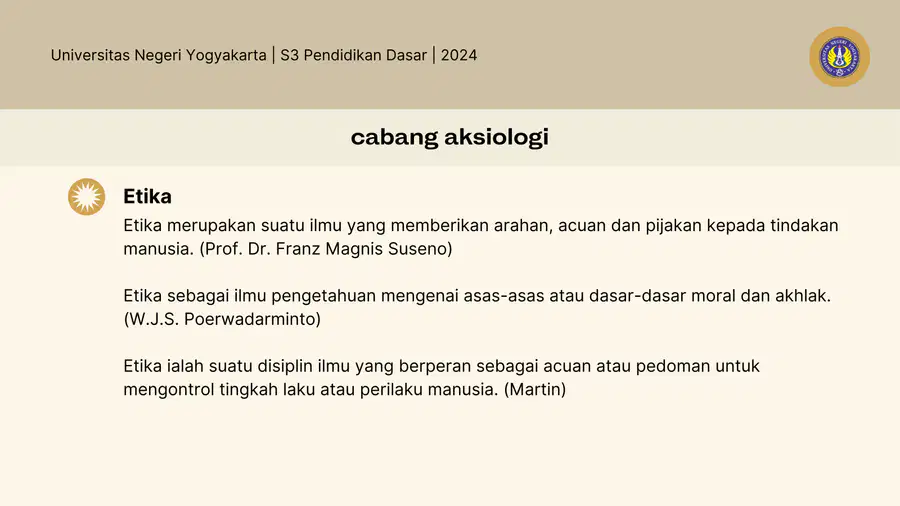 Universitas Negeri Yogyakarta | S3 Pendidikan Dasar | 2024

cabang aksiologi

Etika

Etika merupakan suatu ilmu yang memberikan arahan, acuan dan pijakan kepada tindakan manusia. (Prof. Dr. Franz Magnis Suseno)

Etika sebagai ilmu pengetahuan mengenai asas-asas atau dasar-dasar moral dan akhlak. (W.J.S. Poerwadarminto)

Etika ialah suatu disiplin ilmu yang berperan sebagai acuan atau pedoman untuk mengontrol tingkah laku atau perilaku manusia. (Martin)